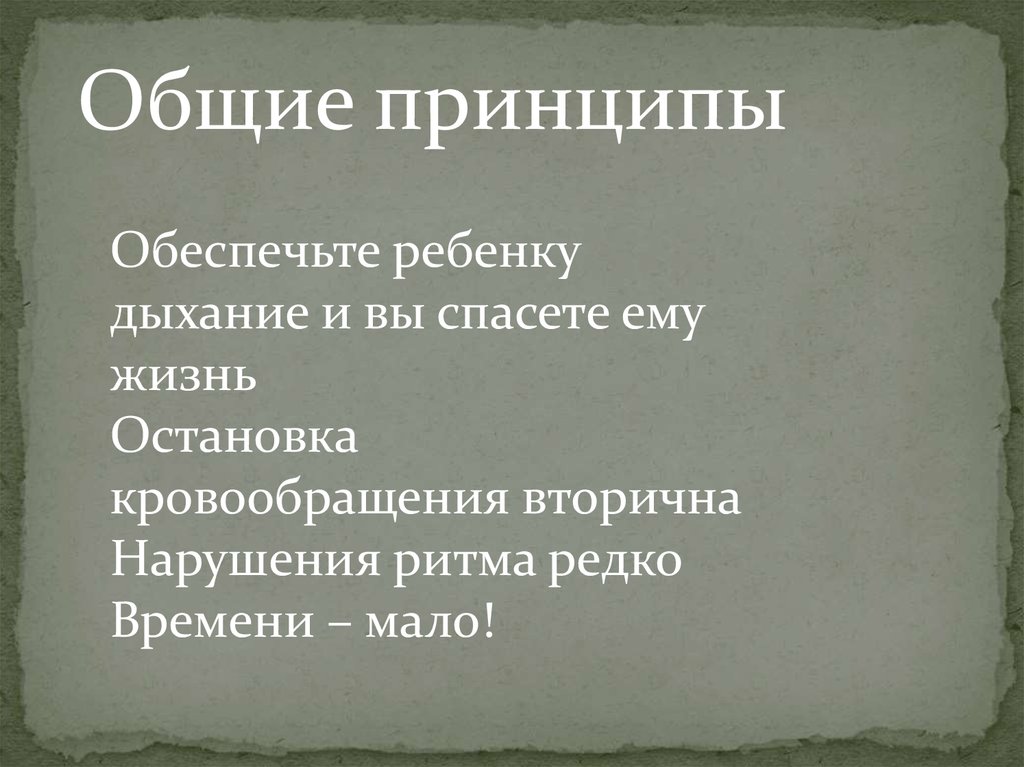 Общие принципы

Обеспечьте ребенку дыхание и вы спасете ему жизнь
Остановка кровообращения вторична
Нарушения ритма редко
Времени – мало!